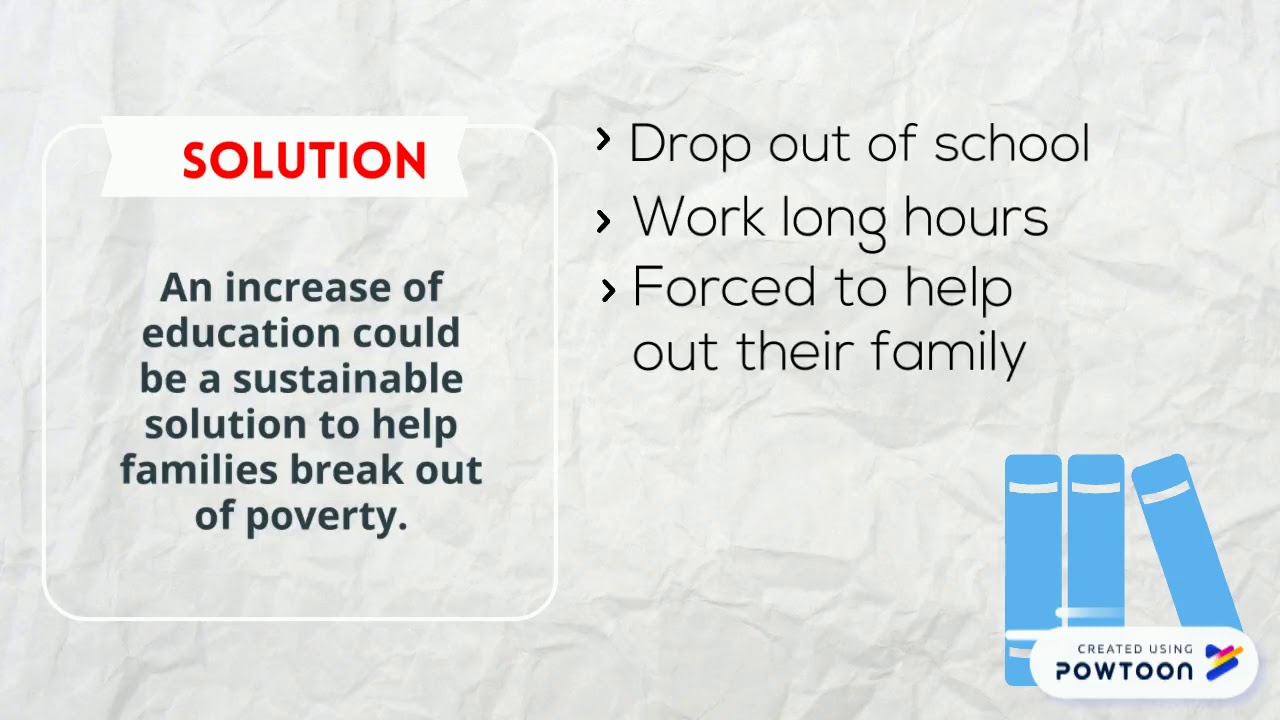 SOLUTION

An increase of education could be a sustainable solution to help families break out of poverty.

› Drop out of school
› Work long hours
› Forced to help out their family

CREATED USING
POWTOON